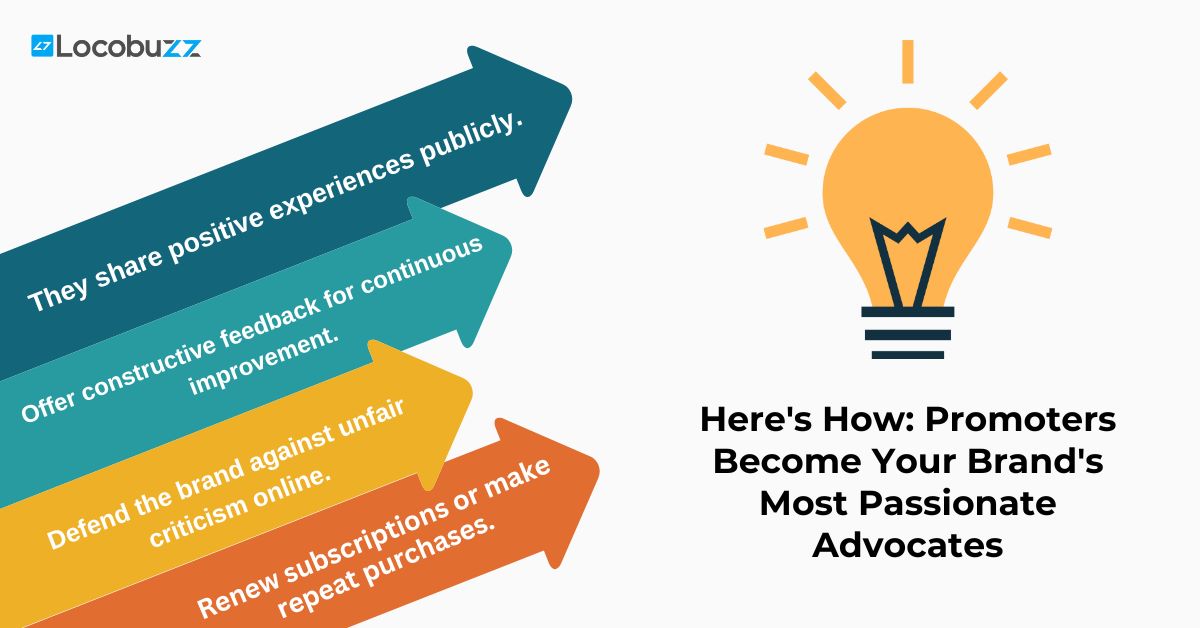 Locobuzz

They share positive experiences publicly.

Offer constructive feedback for continuous improvement.

Defend the brand against unfair criticism online.

Renew subscriptions or make repeat purchases.

Here's How: Promoters Become Your Brand's Most Passionate Advocates